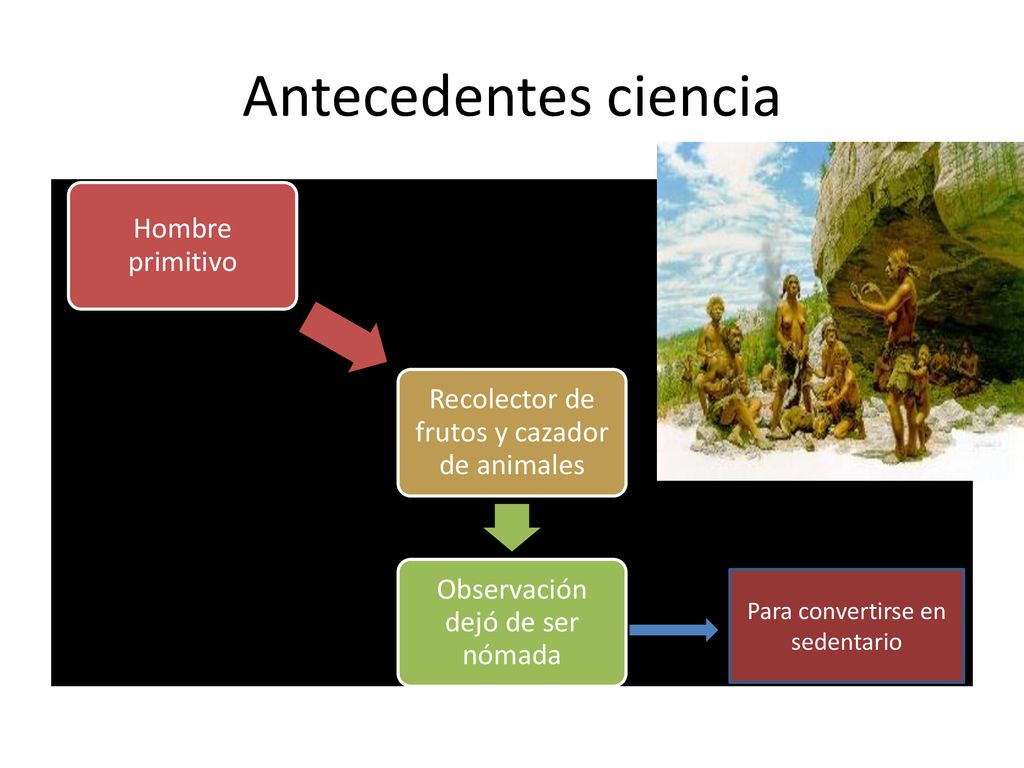 Antecedentes ciencia

Hombre primitivo

Recolector de frutos y cazador de animales

Observación dejó de ser nómada

Para convertirse en sedentario